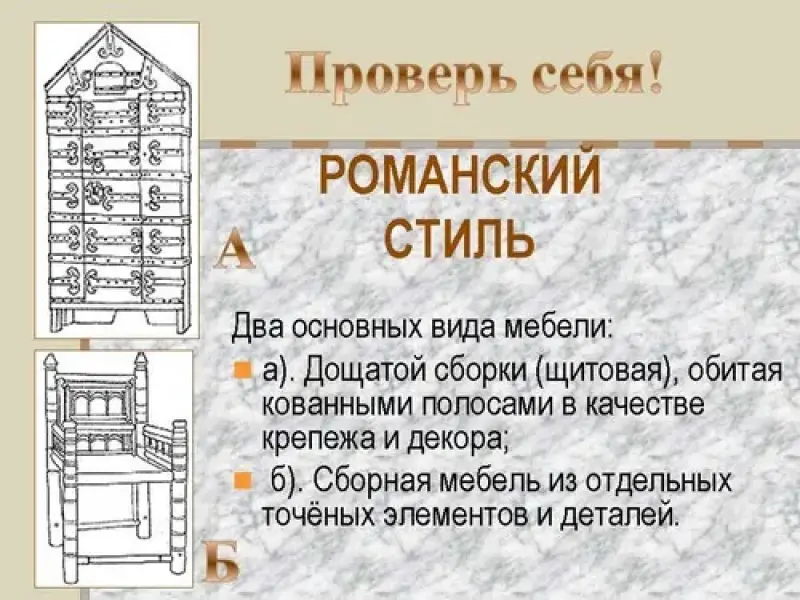 Проверь себя!

РОМАНСКИЙ СТИЛЬ

А

Два основных вида мебели:

а). Дощатой сборки (щитовая), обитая кованными полосами в качестве крепежа и декора;

б). Сборная мебель из отдельных точёных элементов и деталей.

Б